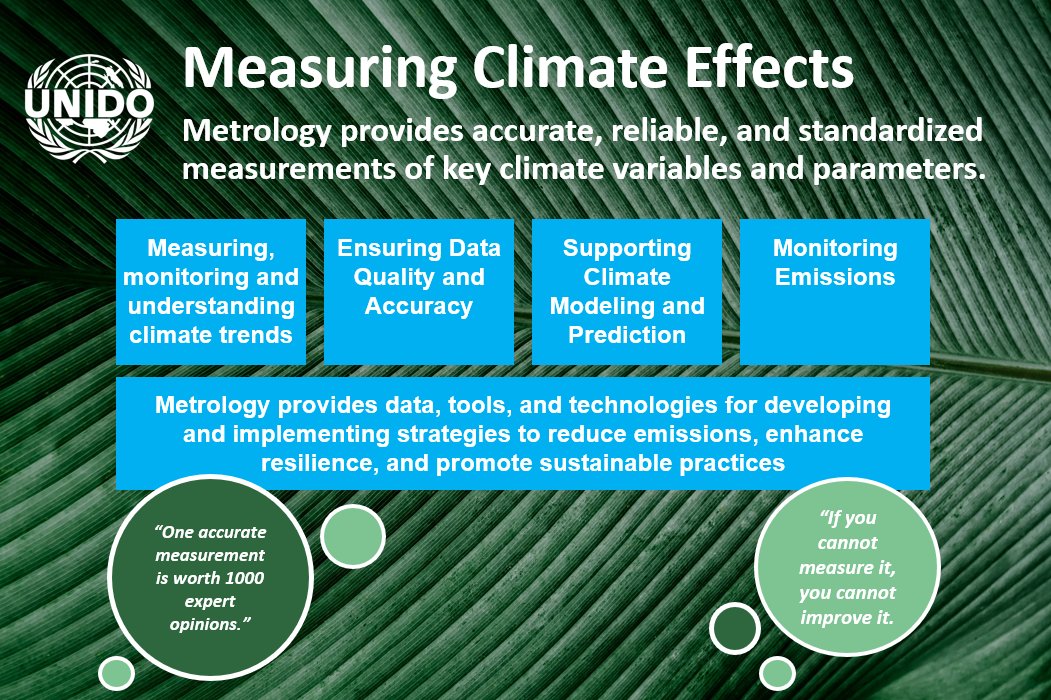 UNIDO

Measuring Climate Effects

Metrology provides accurate, reliable, and standardized measurements of key climate variables and parameters.

Measuring, monitoring and understanding climate trends

Ensuring Data Quality and Accuracy

Supporting Climate Modeling and Prediction

Monitoring Emissions

Metrology provides data, tools, and technologies for developing and implementing strategies to reduce emissions, enhance resilience, and promote sustainable practices

“One accurate measurement is worth 1000 expert opinions.”

“If you cannot measure it, you cannot improve it.